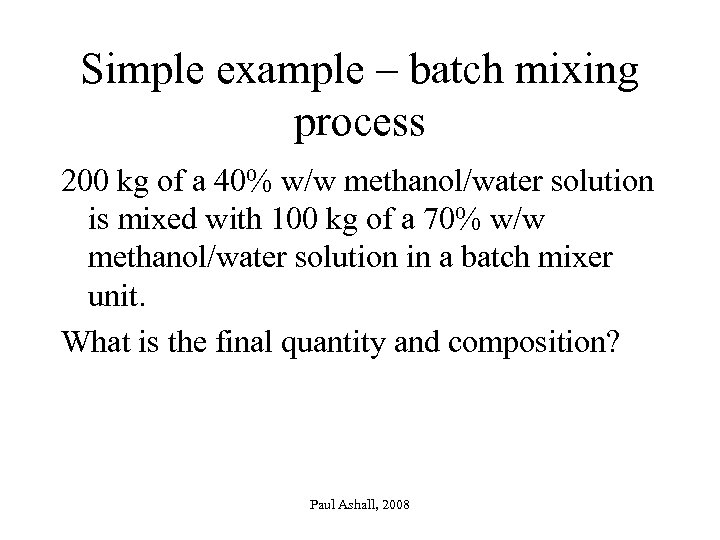 Simple example – batch mixing process

200 kg of a 40% w/w methanol/water solution is mixed with 100 kg of a 70% w/w methanol/water solution in a batch mixer unit.

What is the final quantity and composition?

Paul Ashall, 2008